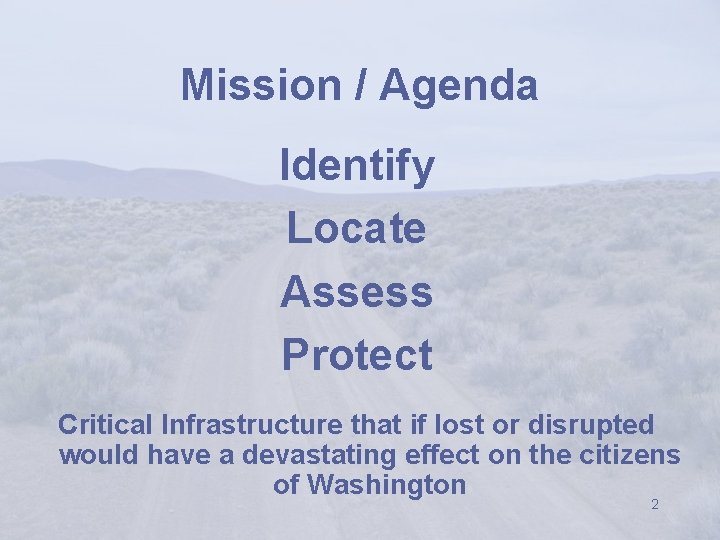 Mission / Agenda

Identify

Locate

Assess

Protect

Critical Infrastructure that if lost or disrupted would have a devastating effect on the citizens of Washington

2